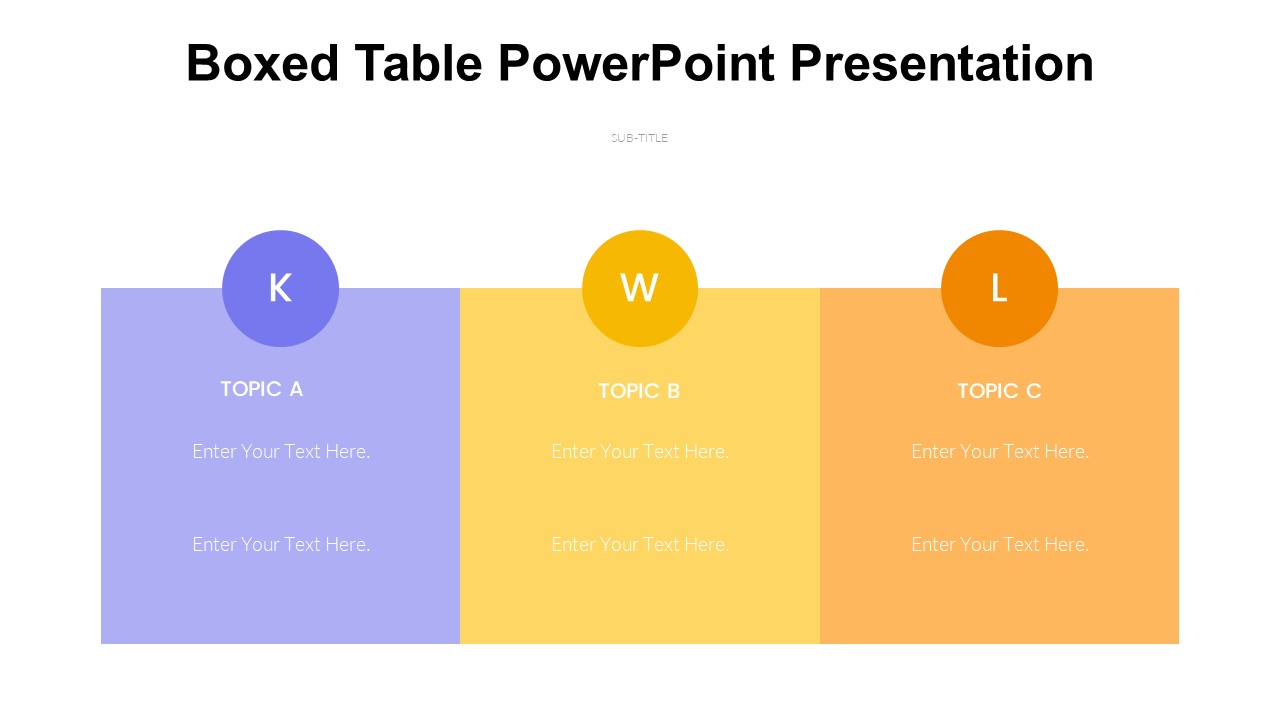 Boxed Table PowerPoint Presentation

SUB-TITLE

K

TOPIC A

Enter Your Text Here.

Enter Your Text Here.

W

TOPIC B

Enter Your Text Here.

Enter Your Text Here.

L

TOPIC C

Enter Your Text Here.

Enter Your Text Here.